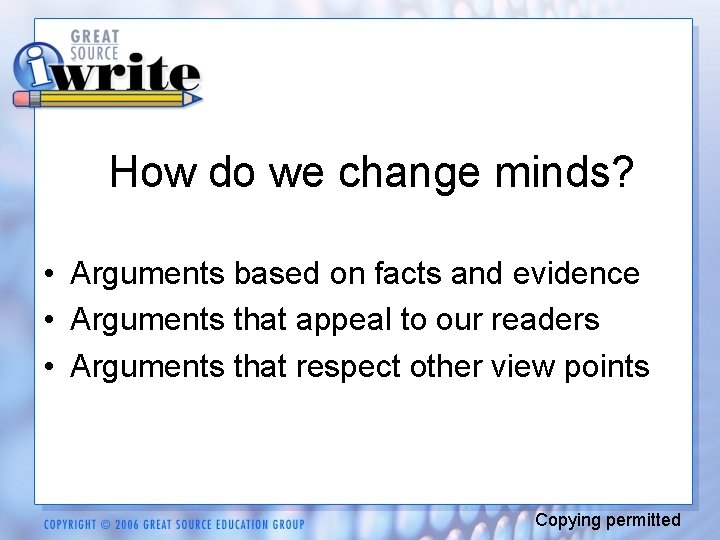 GREAT
SOURCE
iwrite

How do we change minds?

• Arguments based on facts and evidence
• Arguments that appeal to our readers
• Arguments that respect other view points

COPYRIGHT © 2006 GREAT SOURCE EDUCATION GROUP

Copying permitted